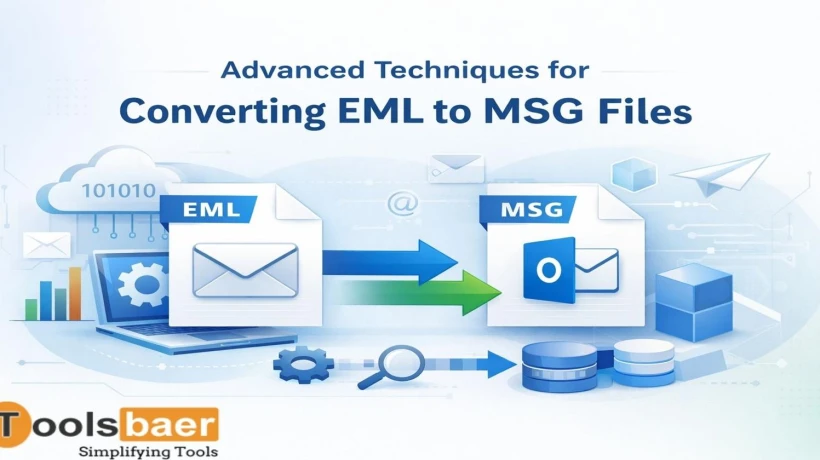 Advanced Techniques for
Converting EML to MSG Files

101010

EML

@

MSG

O

Toolsbaer
Simplifying Tools